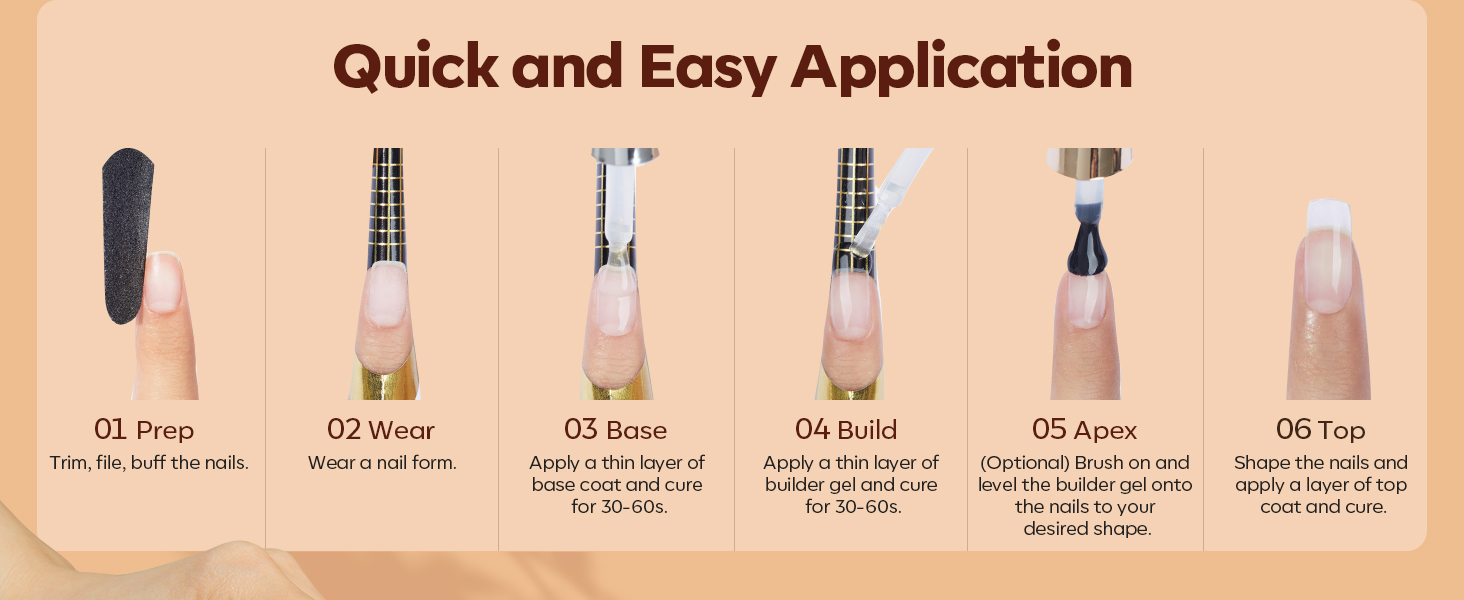 Quick and Easy Application

01 Prep
Trim, file, buff the nails.

02 Wear
Wear a nail form.

03 Base
Apply a thin layer of base coat and cure for 30-60s.

04 Build
Apply a thin layer of builder gel and cure for 30-60s.

05 Apex
(Optional) Brush on and level the builder gel onto the nails to your desired shape.

06 Top
Shape the nails and apply a layer of top coat and cure.